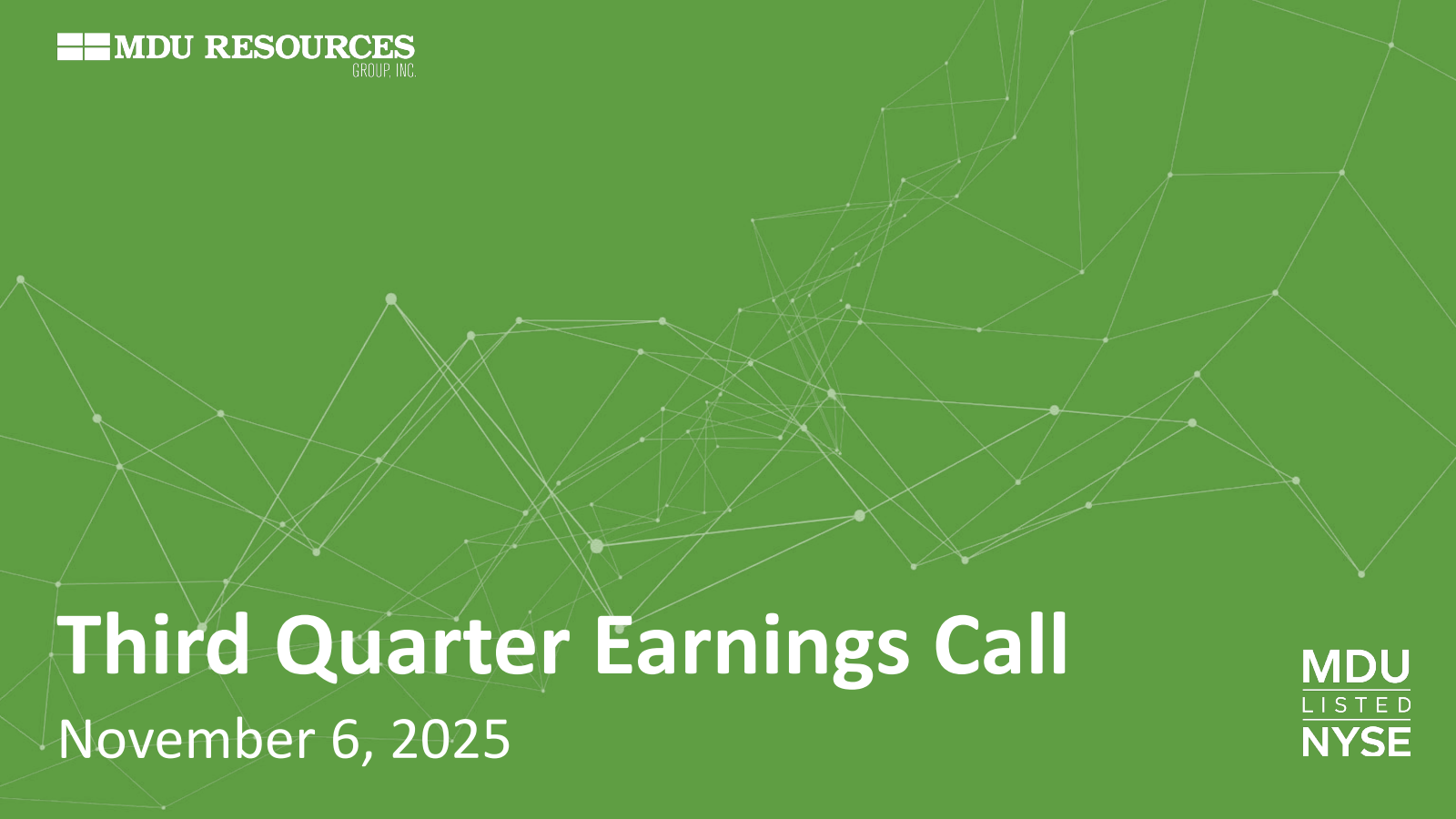 MDU RESOURCES
GROUP, INC.

Third Quarter Earnings Call

November 6, 2025

MDU
LISTED
NYSE